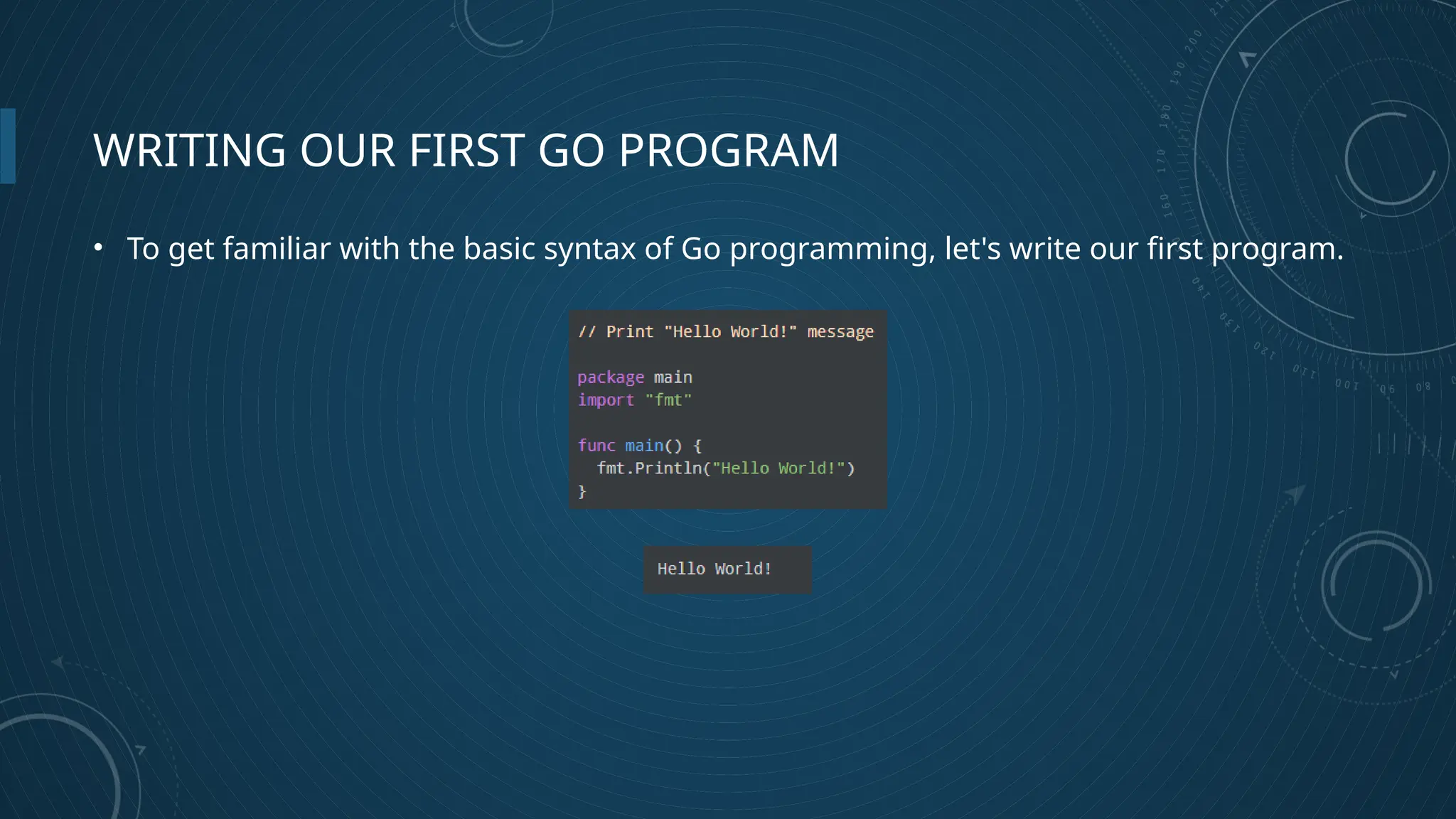 WRITING OUR FIRST GO PROGRAM

• To get familiar with the basic syntax of Go programming, let's write our first program.

// Print "Hello World!" message

package main
import "fmt"

func main() {
  fmt.Println("Hello World!")
}

Hello World!